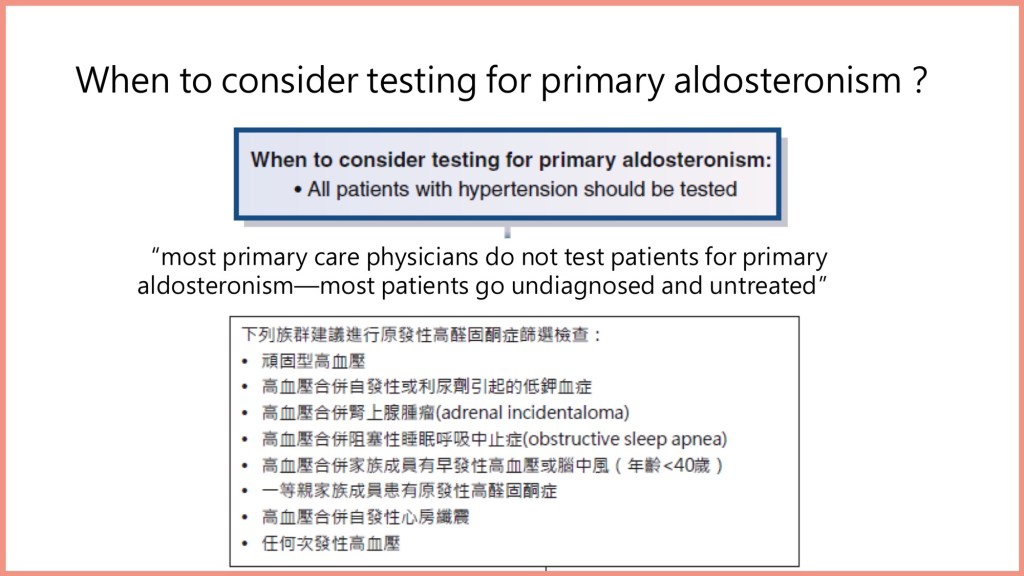 When to consider testing for primary aldosteronism ?

When to consider testing for primary aldosteronism:
• All patients with hypertension should be tested

"most primary care physicians do not test patients for primary aldosteronism—most patients go undiagnosed and untreated"

下列族群建議進行原發性高醛固酮症篩選檢查：
• 頑固型高血壓
• 高血壓合併自發性或利尿劑引起的低鉀血症
• 高血壓合併腎上腺腫瘤(adrenal incidentaloma)
• 高血壓合併阻塞性睡眠呼吸中止症(obstructive sleep apnea)
• 高血壓合併家族成員有早發性高血壓或腦中風（年齡<40歲）
• 一等親家族成員患有原發性高醛固酮症
• 高血壓合併自發性心房纖震
• 任何次發性高血壓